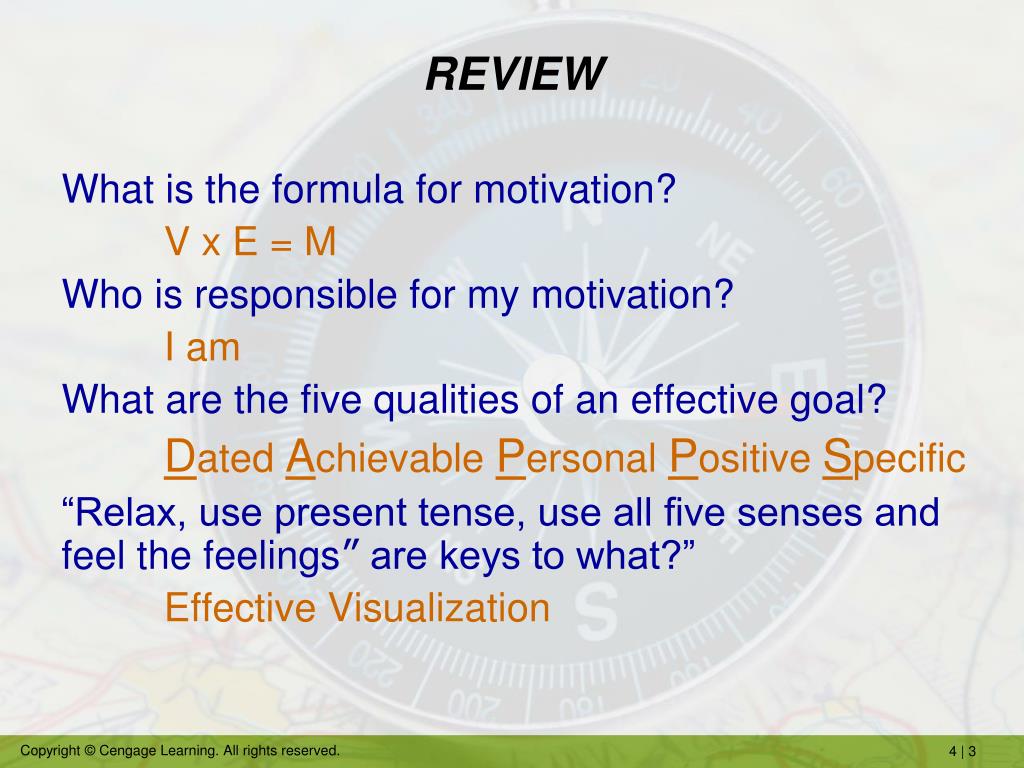 REVIEW

What is the formula for motivation?

V x E = M

Who is responsible for my motivation?

I am

What are the five qualities of an effective goal?

Dated Achievable Personal Positive Specific

“Relax, use present tense, use all five senses and feel the feelings″ are keys to what?”

Effective Visualization

Copyright © Cengage Learning. All rights reserved.

4 | 3